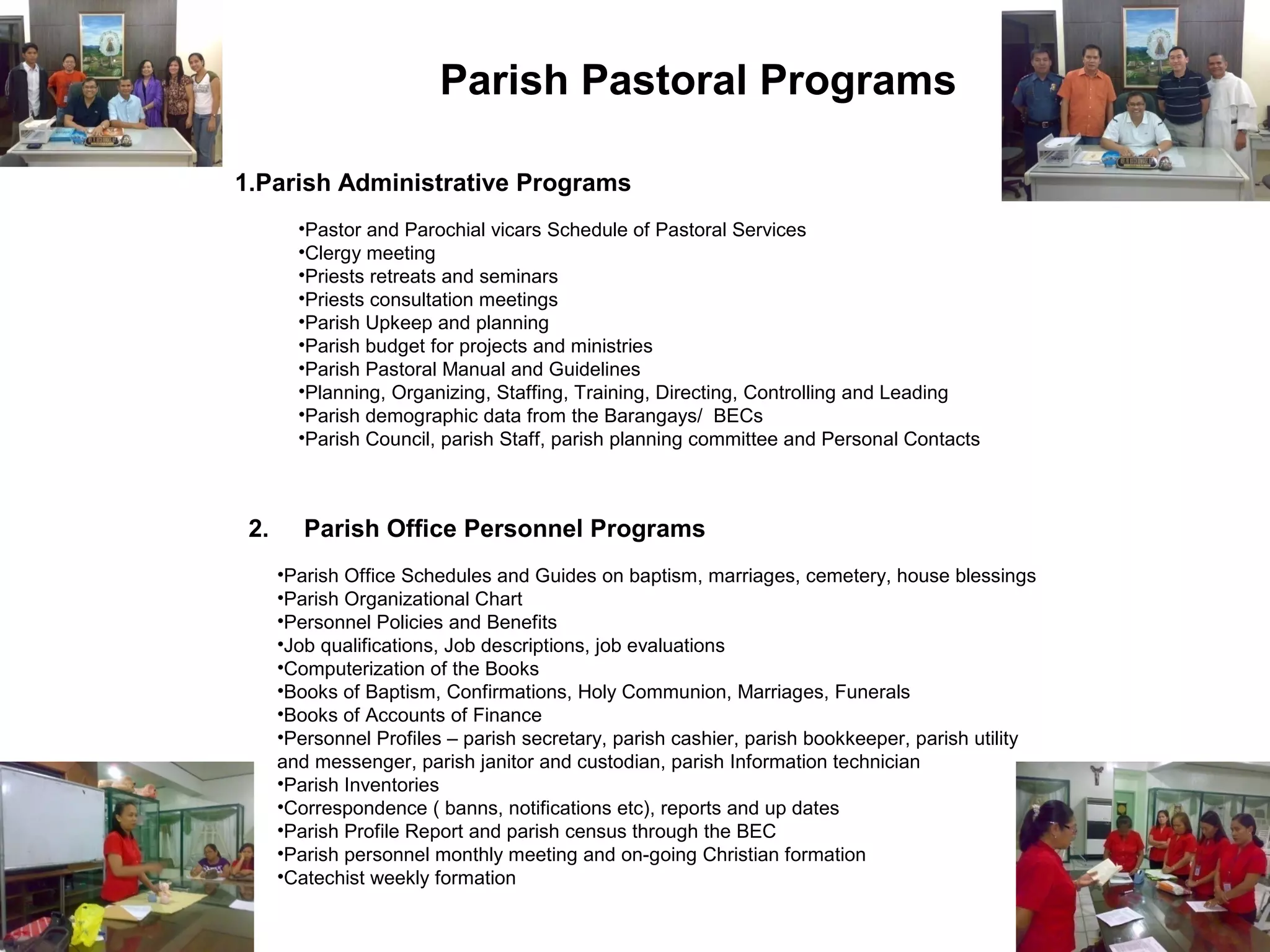 Parish Pastoral Programs

1.Parish Administrative Programs

•Pastor and Parochial vicars Schedule of Pastoral Services
•Clergy meeting
•Priests retreats and seminars
•Priests consultation meetings
•Parish Upkeep and planning
•Parish budget for projects and ministries
•Parish Pastoral Manual and Guidelines
•Planning, Organizing, Staffing, Training, Directing, Controlling and Leading
•Parish demographic data from the Barangays/ BECs
•Parish Council, parish Staff, parish planning committee and Personal Contacts

2. Parish Office Personnel Programs

•Parish Office Schedules and Guides on baptism, marriages, cemetery, house blessings
•Parish Organizational Chart
•Personnel Policies and Benefits
•Job qualifications, Job descriptions, job evaluations
•Computerization of the Books
•Books of Baptism, Confirmations, Holy Communion, Marriages, Funerals
•Books of Accounts of Finance
•Personnel Profiles – parish secretary, parish cashier, parish bookkeeper, parish utility and messenger, parish janitor and custodian, parish Information technician
•Parish Inventories
•Correspondence ( banns, notifications etc), reports and up dates
•Parish Profile Report and parish census through the BEC
•Parish personnel monthly meeting and on-going Christian formation
•Catechist weekly formation